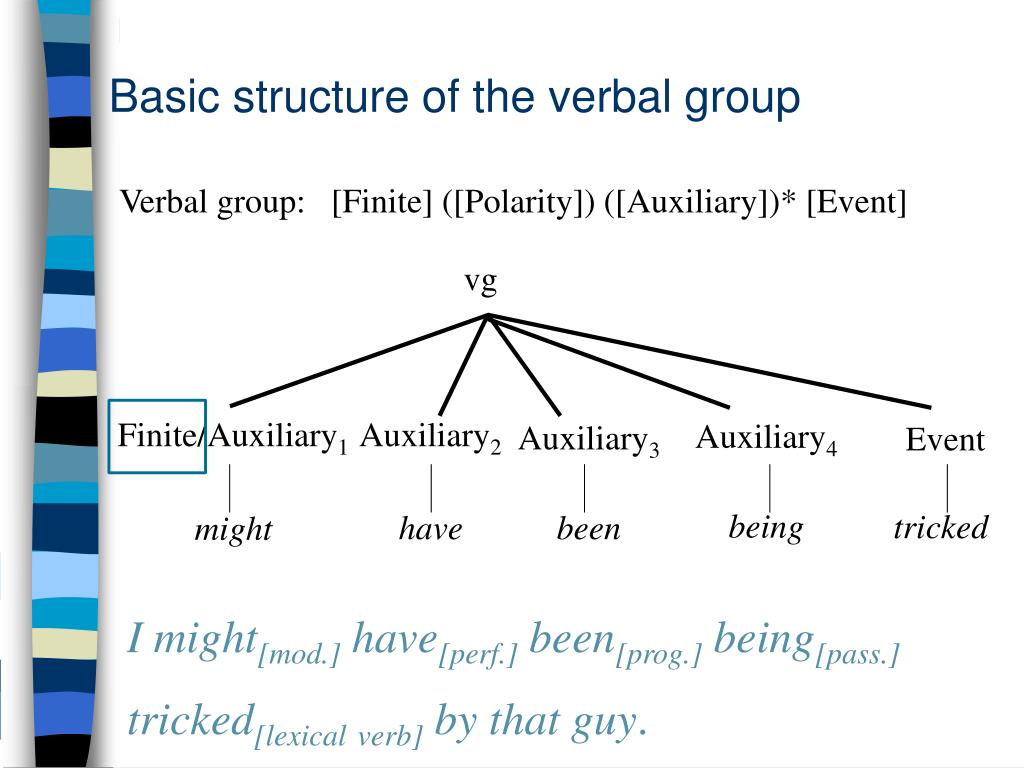 Basic structure of the verbal group

Verbal group: [Finite] ([Polarity]) ([Auxiliary])* [Event]

vg

Finite/Auxiliary$_1$ Auxiliary$_2$ Auxiliary$_3$ Auxiliary$_4$ Event

might have been being tricked

I might$_{[mod.]}$ have$_{[perf.]}$ been$_{[prog.]}$ being$_{[pass.]}$ tricked$_{[lexical\ verb]}$ by that guy.